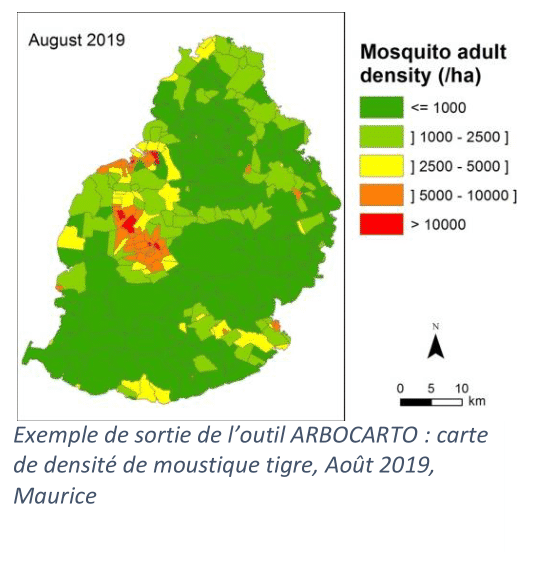 August 2019

Mosquito adult density (/ha)

<= 1000
] 1000 - 2500 ]
] 2500 - 5000 ]
] 5000 - 10000 ]
> 10000

N

0 5 10 km

Exemple de sortie de l’outil ARBOCARTO : carte de densité de moustique tigre, Août 2019, Maurice